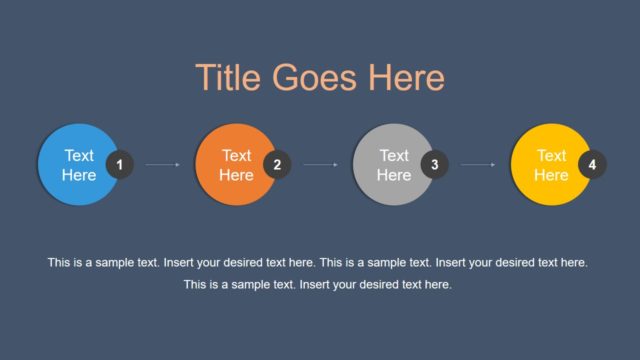 Title Goes Here

Text Here 1

Text Here 2

Text Here 3

Text Here 4

This is a sample text. Insert your desired text here. This is a sample text. Insert your desired text here. This is a sample text. Insert your desired text here.